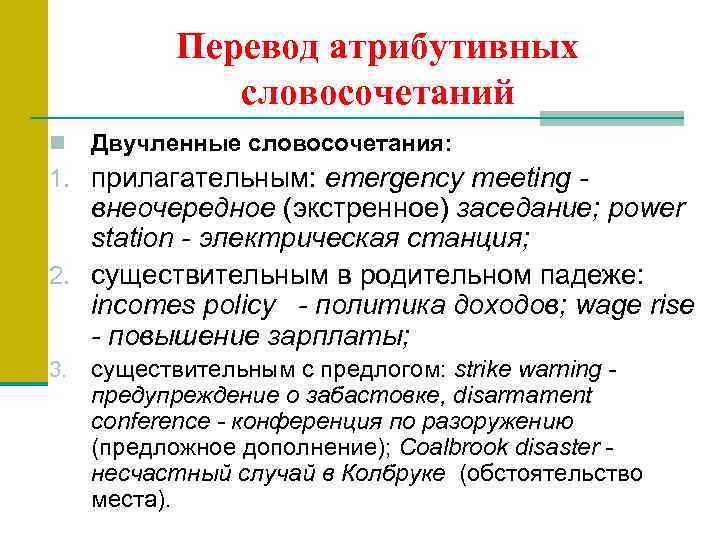 Перевод атрибутивных словосочетаний

Двучленные словосочетания:

1. прилагательным: emergency meeting - внеочередное (экстренное) заседание; power station - электрическая станция;
2. существительным в родительном падеже: incomes policy - политика доходов; wage rise - повышение зарплаты;
3. существительным с предлогом: strike warning - предупреждение о забастовке, disarmament conference - конференция по разоружению (предложное дополнение); Coalbrook disaster - несчастный случай в Колбруке (обстоятельство места).